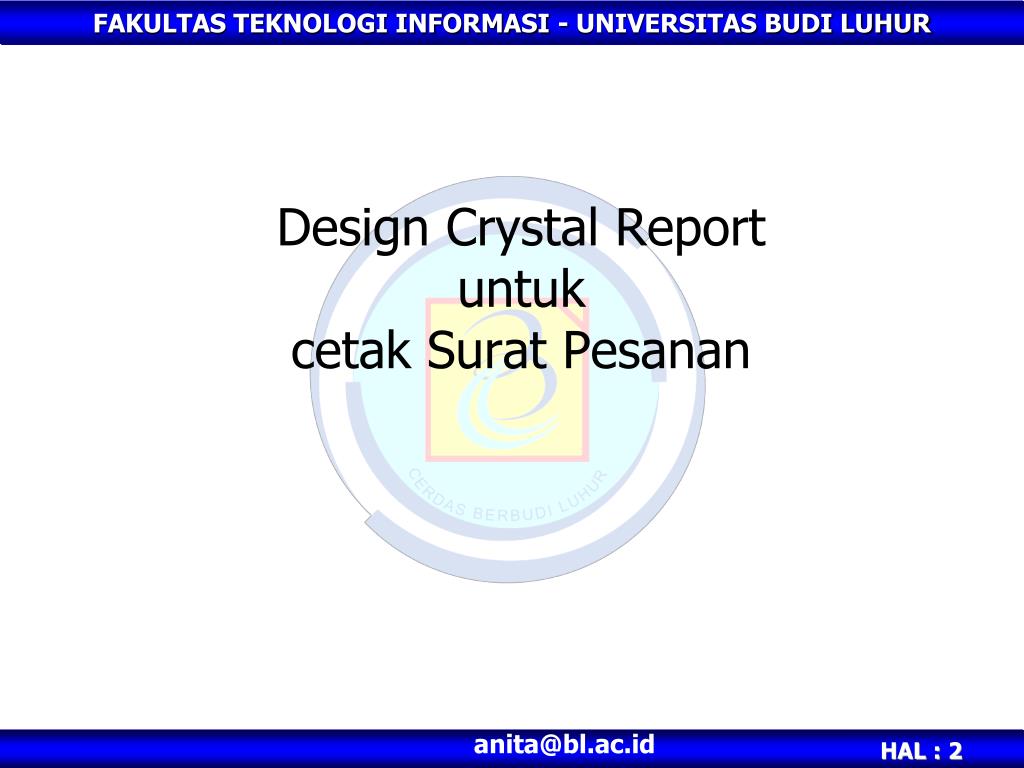 FAKULTAS TEKNOLOGI INFORMASI - UNIVERSITAS BUDI LUHUR

Design Crystal Report
untuk
cetak Surat Pesanan

CERDAS BERBUDI LUHUR

anita@bl.ac.id

HAL : 2